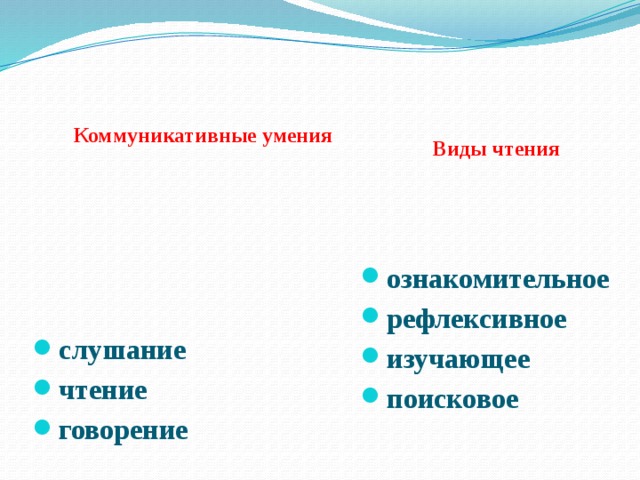 Коммуникативные умения

слушание
чтение
говорение

Виды чтения

ознакомительное
рефлексивное
изучающее
поисковое